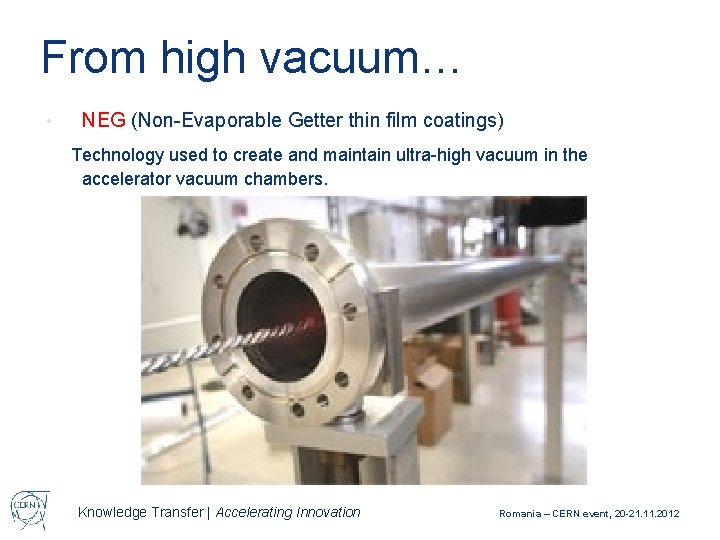 From high vacuum…

• NEG (Non-Evaporable Getter thin film coatings)

Technology used to create and maintain ultra-high vacuum in the accelerator vacuum chambers.

CERN

Knowledge Transfer | Accelerating Innovation

Romania – CERN event, 20-21.11.2012